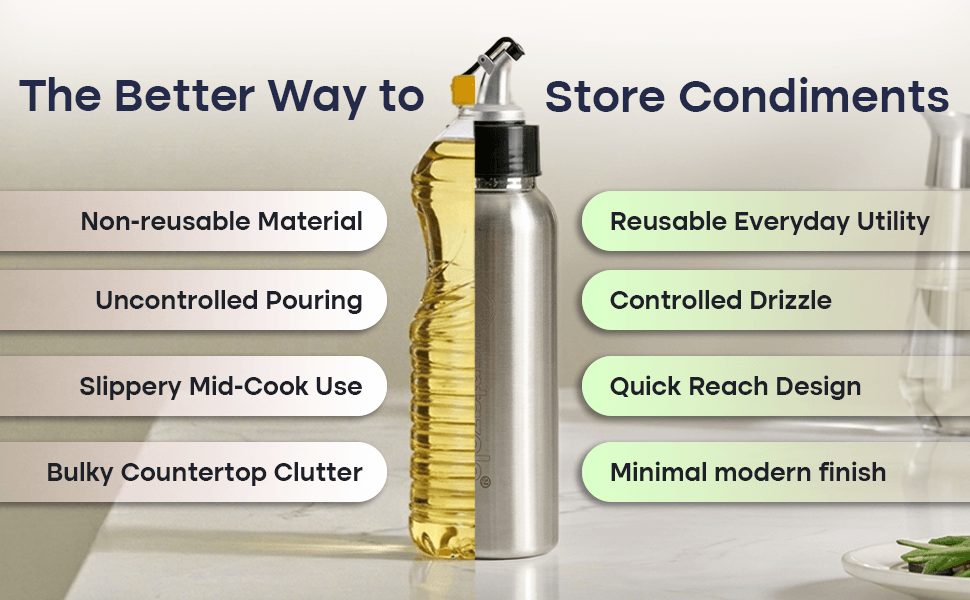 The Better Way to Store Condiments

Non-reusable Material

Uncontrolled Pouring

Slippery Mid-Cook Use

Bulky Countertop Clutter

Reusable Everyday Utility

Controlled Drizzle

Quick Reach Design

Minimal modern finish